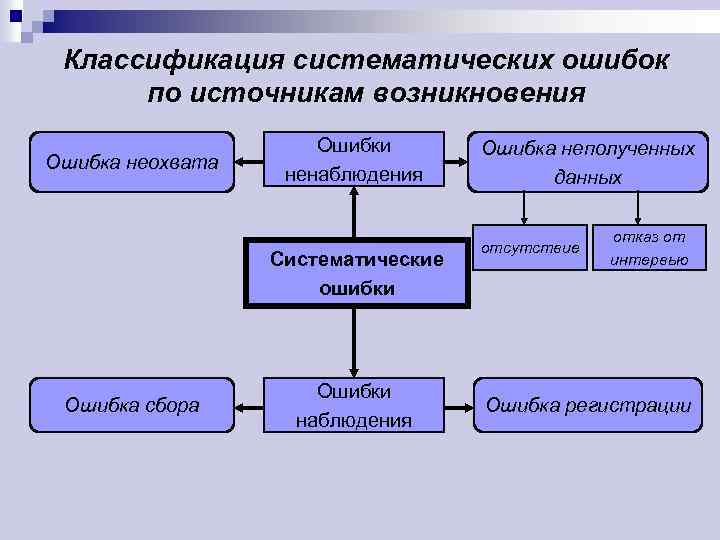 Классификация систематических ошибок по источникам возникновения

Ошибка неохвата

Ошибки ненаблюдения

Ошибка неполученных данных

отсутствие

отказ от интервью

Систематические ошибки

Ошибка сбора

Ошибки наблюдения

Ошибка регистрации